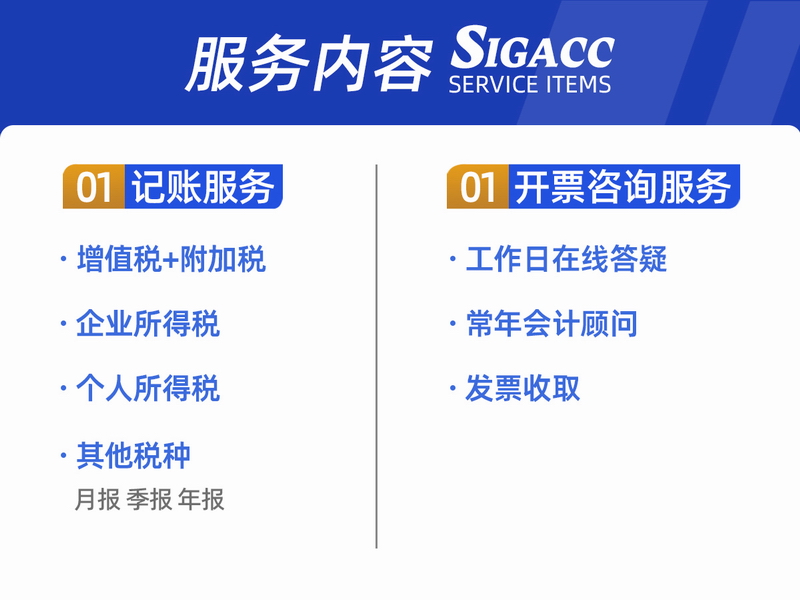 服务内容 SIGACC SERVICE ITEMS

01 记账服务

· 增值税+附加税

· 企业所得税

· 个人所得税

· 其他税种
月报 季报 年报

01 开票咨询服务

· 工作日在线答疑

· 常年会计顾问

· 发票收取